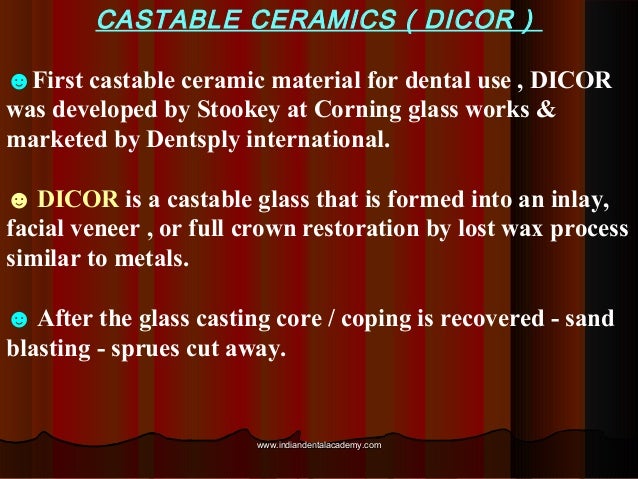 CASTABLE CERAMICS ( DICOR )

☻First castable ceramic material for dental use , DICOR was developed by Stookey at Corning glass works & marketed by Dentsply international.

☻ DICOR is a castable glass that is formed into an inlay, facial veneer , or full crown restoration by lost wax process similar to metals.

☻ After the glass casting core / coping is recovered - sand blasting - sprues cut away.

www.indiandentalacademy.com